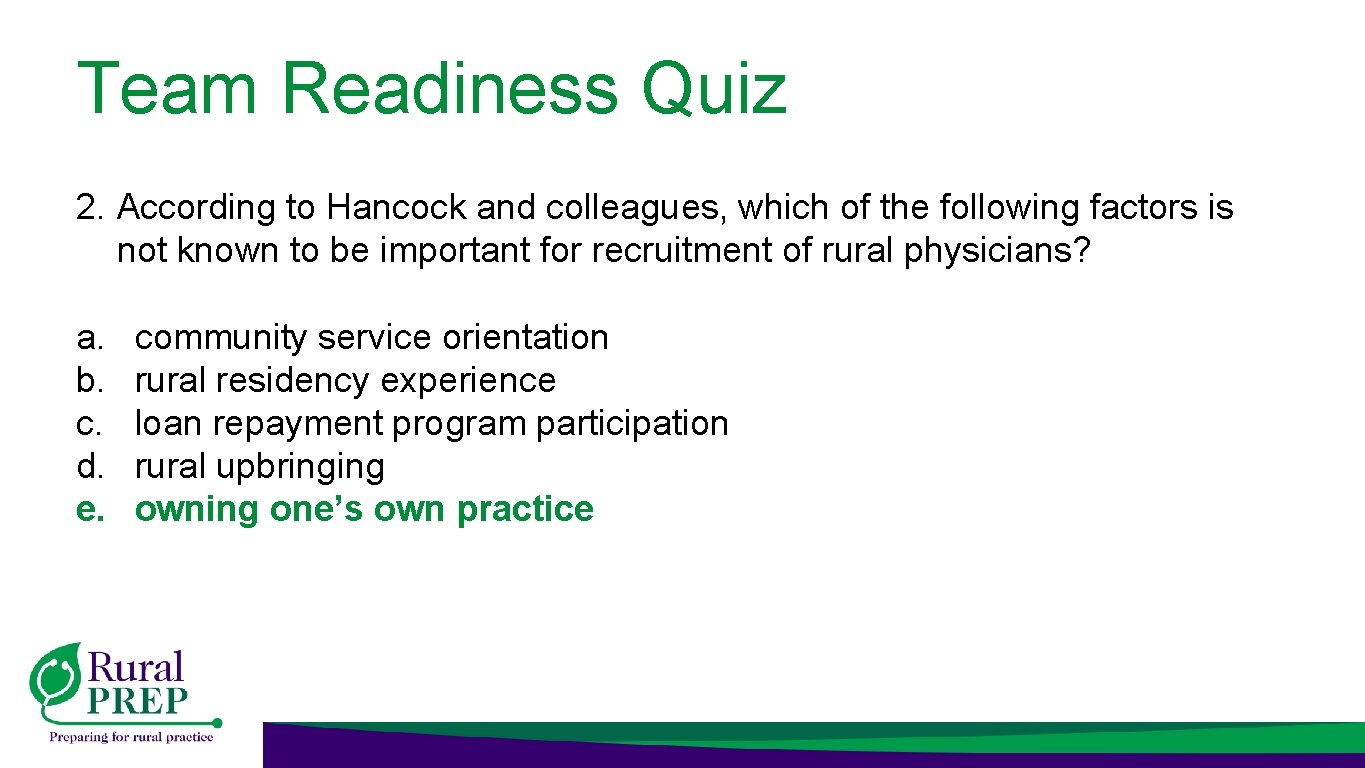 Team Readiness Quiz

2. According to Hancock and colleagues, which of the following factors is not known to be important for recruitment of rural physicians?

a. community service orientation
b. rural residency experience
c. loan repayment program participation
d. rural upbringing
e. owning one’s own practice

Rural PREP
Preparing for rural practice